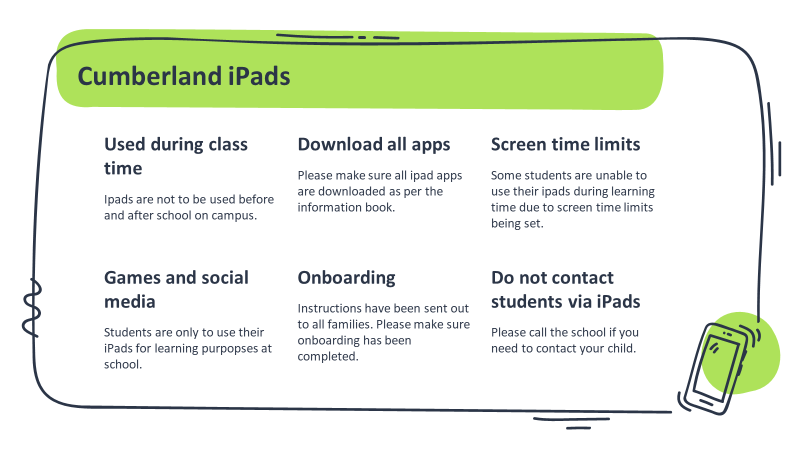 Cumberland iPads

Used during class time

Ipads are not to be used before and after school on campus.

Download all apps

Please make sure all ipad apps are downloaded as per the information book.

Screen time limits

Some students are unable to use their ipads during learning time due to screen time limits being set.

Games and social media

Students are only to use their iPads for learning purpopses at school.

Onboarding

Instructions have been sent out to all families. Please make sure onboarding has been completed.

Do not contact students via iPads

Please call the school if you need to contact your child.